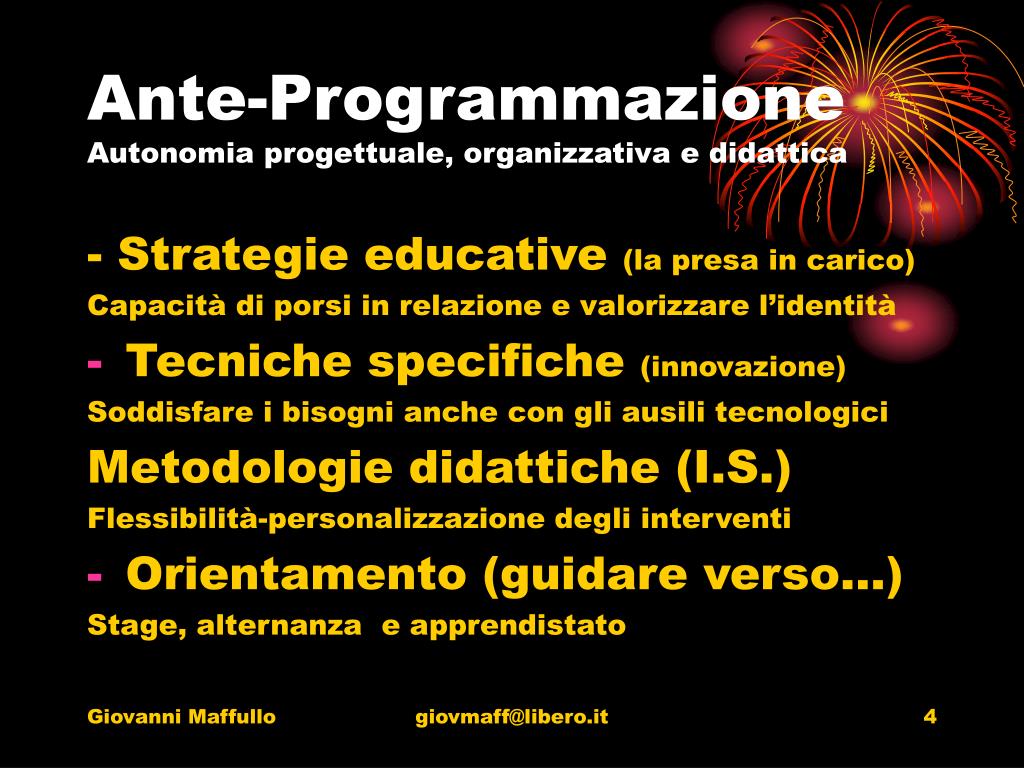 Ante-Programmazione
Autonomia progettuale, organizzativa e didattica

- Strategie educative (la presa in carico)
Capacità di porsi in relazione e valorizzare l'identità
- Tecniche specifiche (innovazione)
Soddisfare i bisogni anche con gli ausili tecnologici
Metodologie didattiche (I.S.)
Flessibilità-personalizzazione degli interventi
- Orientamento (guidare verso…)
Stage, alternanza e apprendistato

Giovanni Maffullo giovmaff@libero.it 4